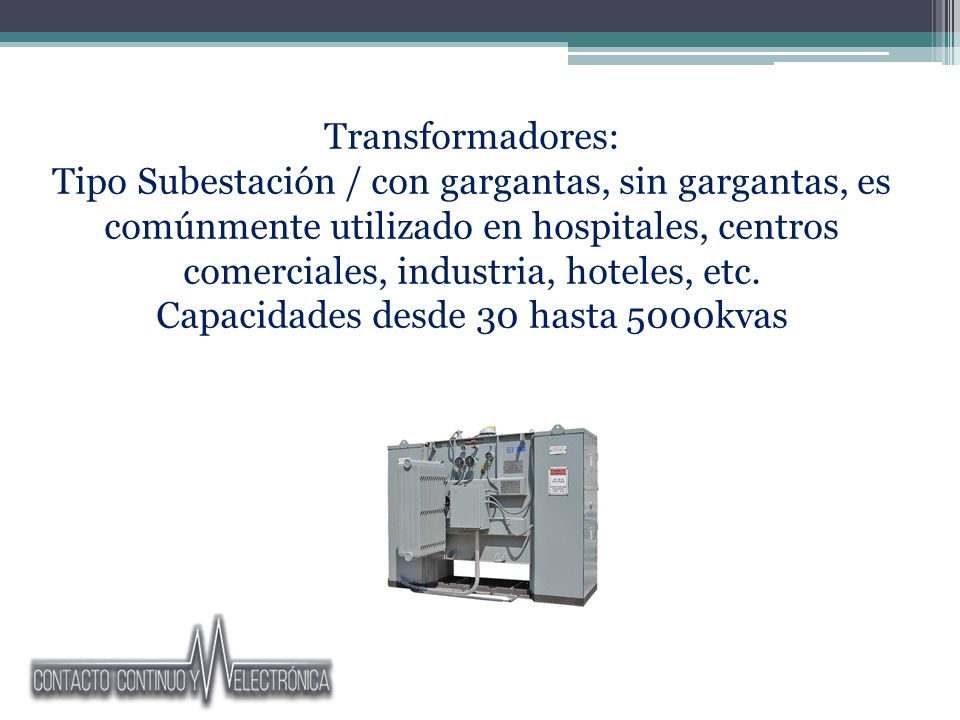 Transformadores:
Tipo Subestación / con gargantas, sin gargantas, es comúnmente utilizado en hospitales, centros comerciales, industria, hoteles, etc.
Capacidades desde 30 hasta 5000kvas

CONTACTO CONTINUO Y ELECTRÓNICA